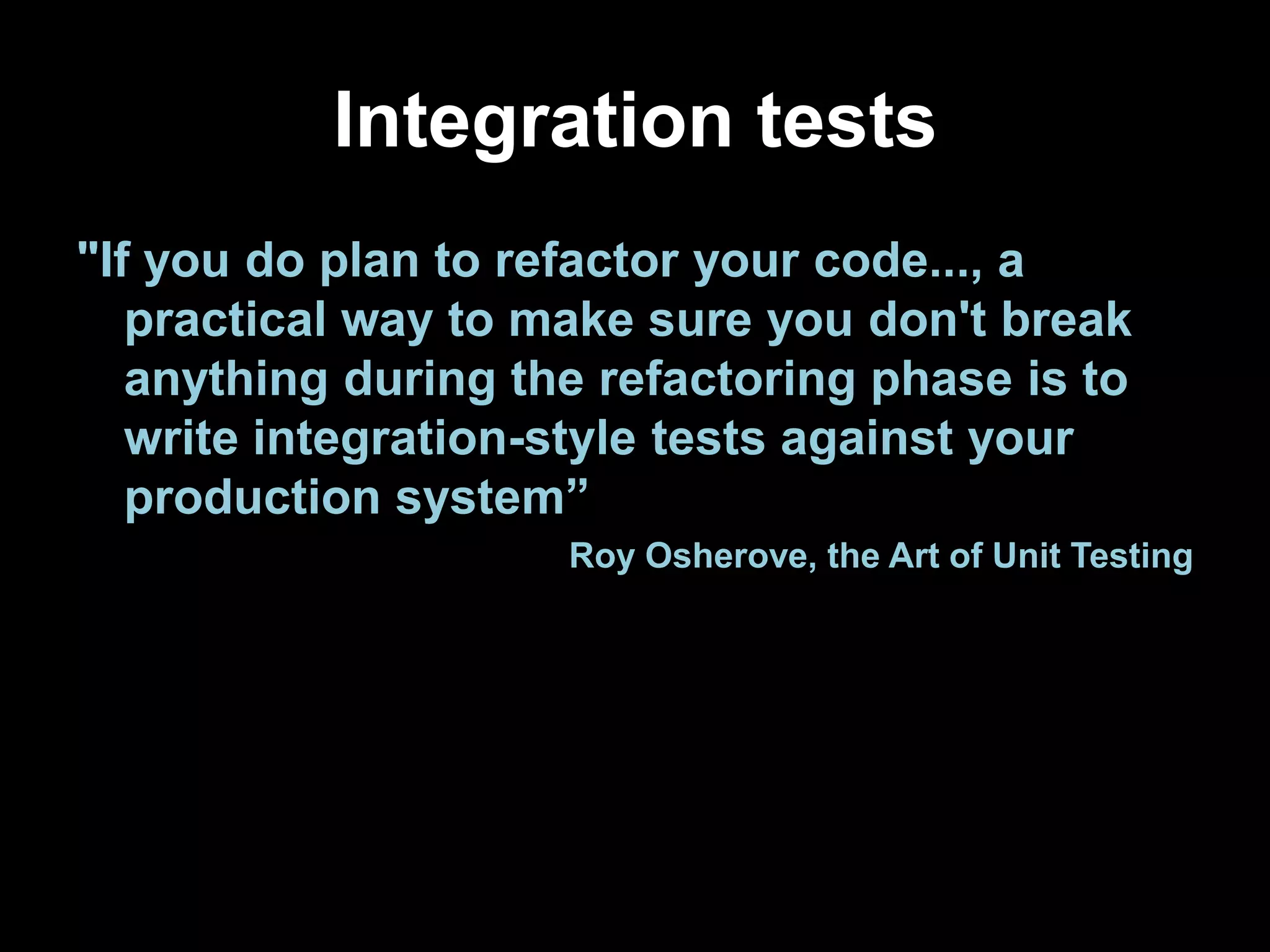 Integration tests

"If you do plan to refactor your code..., a practical way to make sure you don't break anything during the refactoring phase is to write integration-style tests against your production system”

Roy Osherove, the Art of Unit Testing